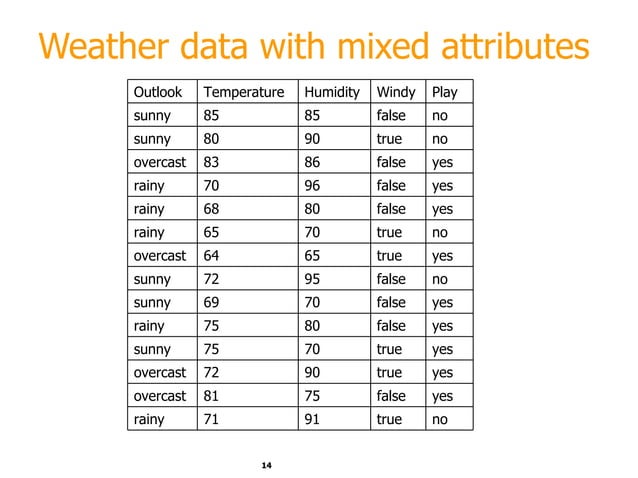 Weather data with mixed attributes

| Outlook | Temperature | Humidity | Windy | Play |
|---|---|---|---|---|
| sunny | 85 | 85 | false | no |
| sunny | 80 | 90 | true | no |
| overcast | 83 | 86 | false | yes |
| rainy | 70 | 96 | false | yes |
| rainy | 68 | 80 | false | yes |
| rainy | 65 | 70 | true | no |
| overcast | 64 | 65 | true | yes |
| sunny | 72 | 95 | false | no |
| sunny | 69 | 70 | false | yes |
| rainy | 75 | 80 | false | yes |
| sunny | 75 | 70 | true | yes |
| overcast | 72 | 90 | true | yes |
| overcast | 81 | 75 | false | yes |
| rainy | 71 | 91 | true | no |

14